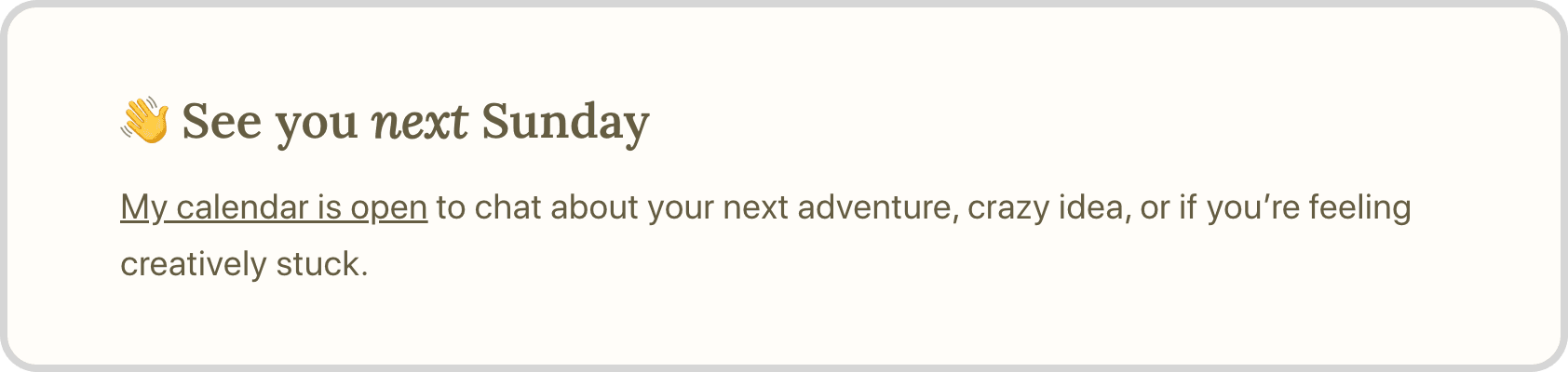 👋 See you next Sunday

My calendar is open to chat about your next adventure, crazy idea, or if you’re feeling creatively stuck.